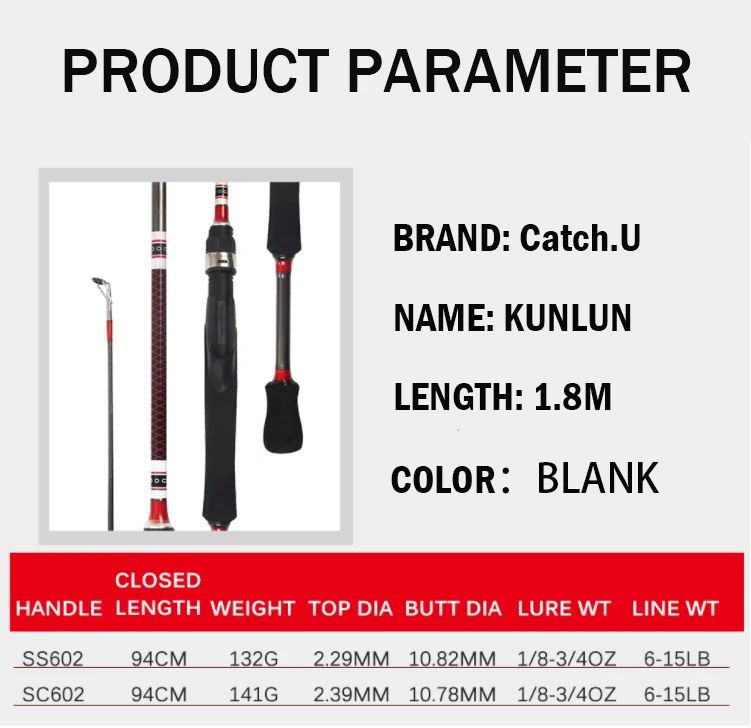 PRODUCT PARAMETER

BRAND: Catch.U

NAME: KUNLUN

LENGTH: 1.8M

COLOR: BLANK

| HANDLE | CLOSED LENGTH | WEIGHT | TOP DIA | BUTT DIA | LURE WT | LINE WT |
|---|---|---|---|---|---|---|
| SS602 | 94CM | 132G | 2.29MM | 10.82MM | 1/8-3/4OZ | 6-15LB |
| SC602 | 94CM | 141G | 2.39MM | 10.78MM | 1/8-3/4OZ | 6-15LB |